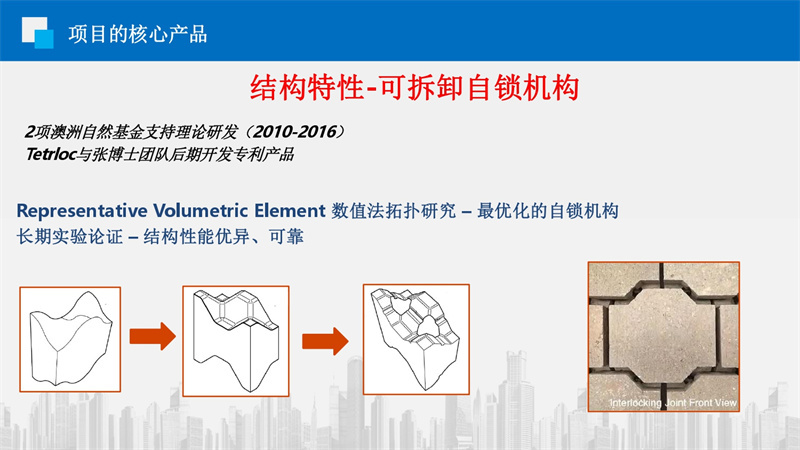 项目的核心产品

结构特性-可拆卸自锁机构

2项澳洲自然基金支持理论研发（2010-2016）
Tetrloc与张博士团队后期开发专利产品

Representative Volumetric Element 数值法拓扑研究 – 最优化的自锁机构
长期实验论证 – 结构性能优异、可靠

Interlocking Joint Front View